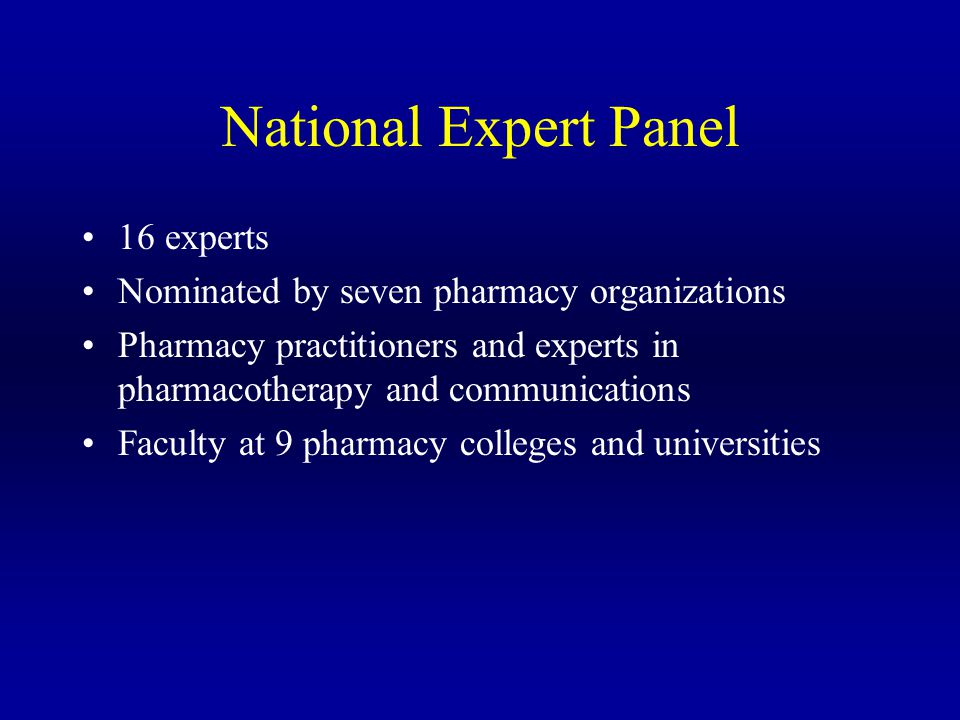 National Expert Panel

• 16 experts
• Nominated by seven pharmacy organizations
• Pharmacy practitioners and experts in pharmacotherapy and communications
• Faculty at 9 pharmacy colleges and universities